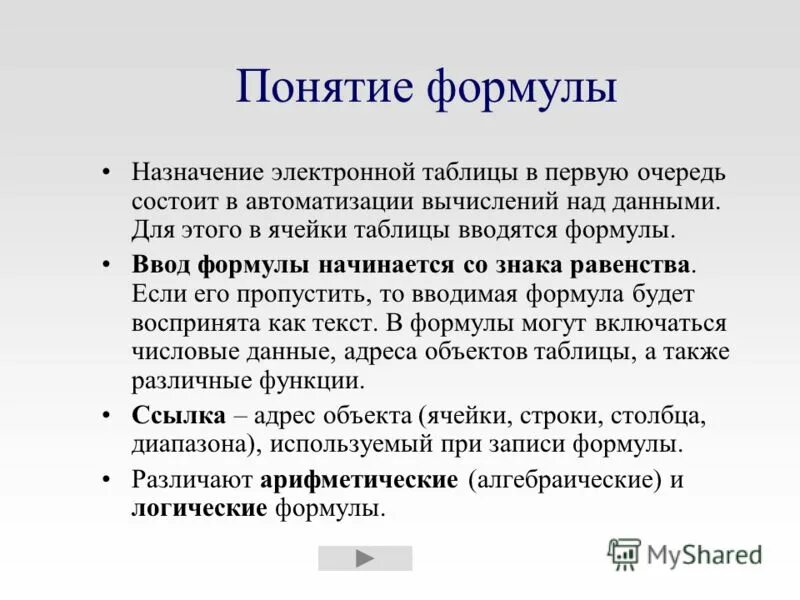 Понятие формулы

• Назначение электронной таблицы в первую очередь состоит в автоматизации вычислений над данными. Для этого в ячейки таблицы вводятся формулы.

• Ввод формулы начинается со знака равенства. Если его пропустить, то вводимая формула будет воспринята как текст. В формулы могут включаться числовые данные, адреса объектов таблицы, а также различные функции.

• Ссылка – адрес объекта (ячейки, строки, столбца, диапазона), используемый при записи формулы.

• Различают арифметические (алгебраические) и логические формулы.

MyShared